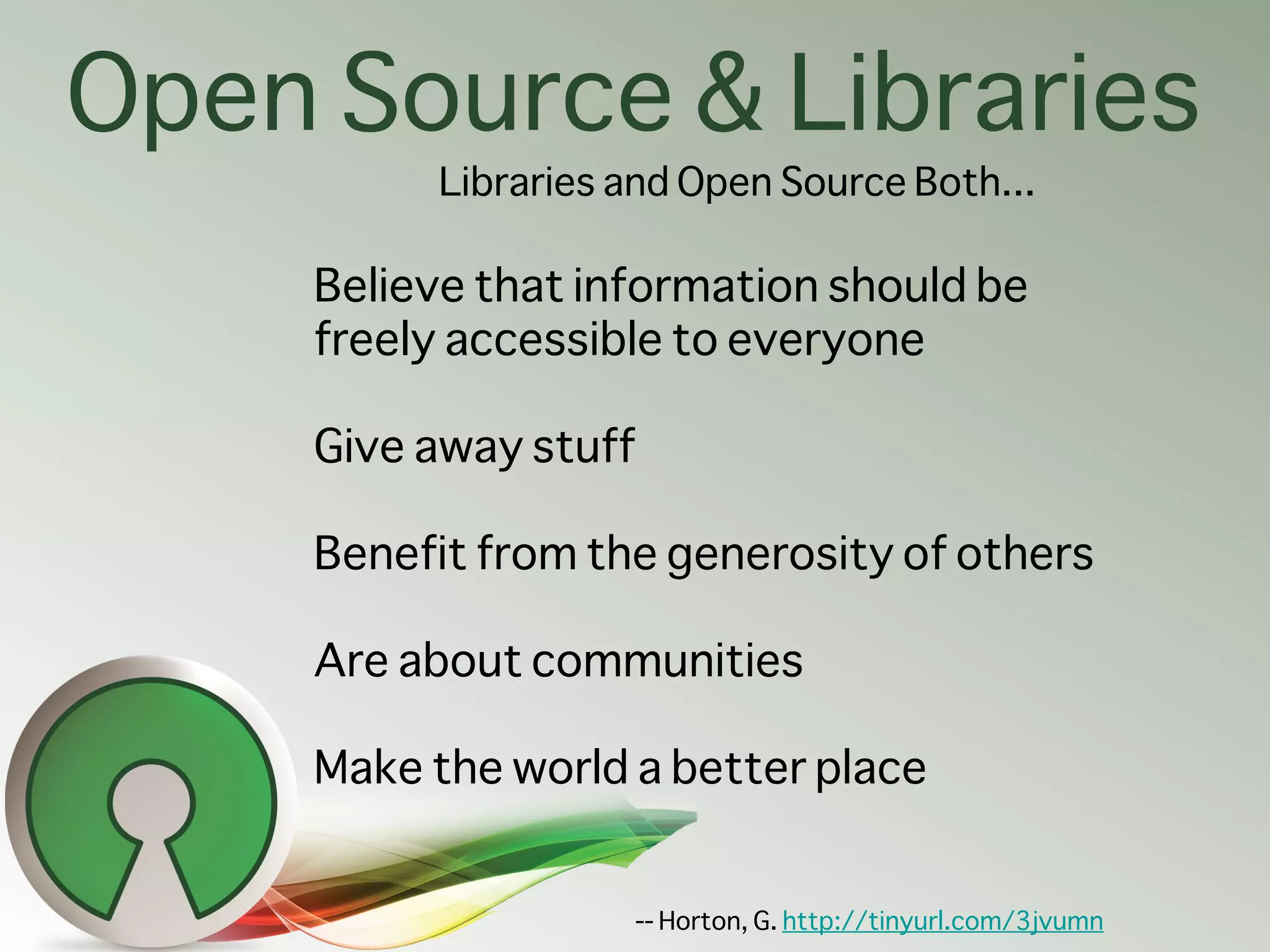 Open Source & Libraries

Libraries and Open Source Both...

Believe that information should be freely accessible to everyone

Give away stuff

Benefit from the generosity of others

Are about communities

Make the world a better place

-- Horton, G. http://tinyurl.com/3jvumn